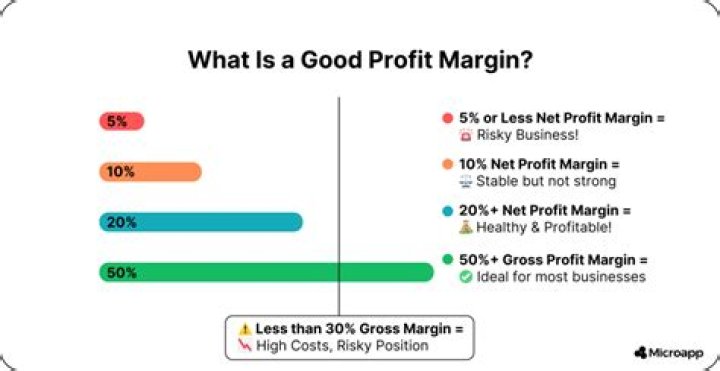 What Is a Good Profit Margin?

5%

10%

20%

50%

5% or Less Net Profit Margin = Risky Business!

10% Net Profit Margin = Stable but not strong

20%+ Net Profit Margin = Healthy & Profitable!

50%+ Gross Profit Margin = Ideal for most businesses

Less than 30% Gross Margin = High Costs, Risky Position

Microapp